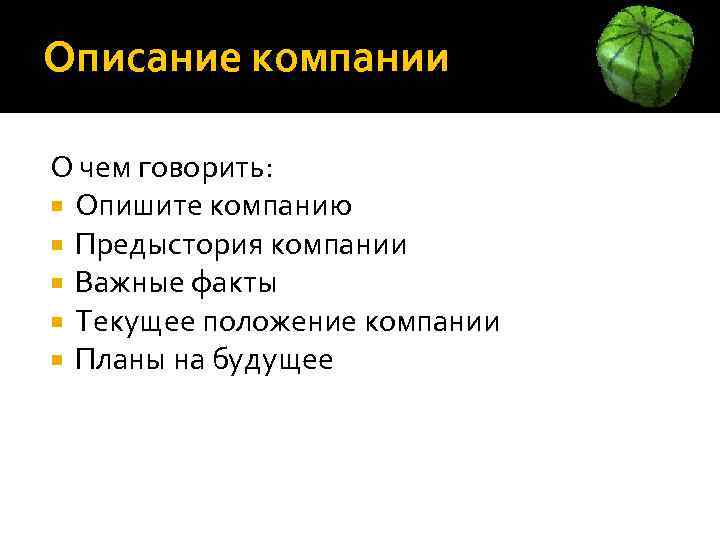 Описание компании

О чем говорить:
- Опишите компанию
- Предыстория компании
- Важные факты
- Текущее положение компании
- Планы на будущее